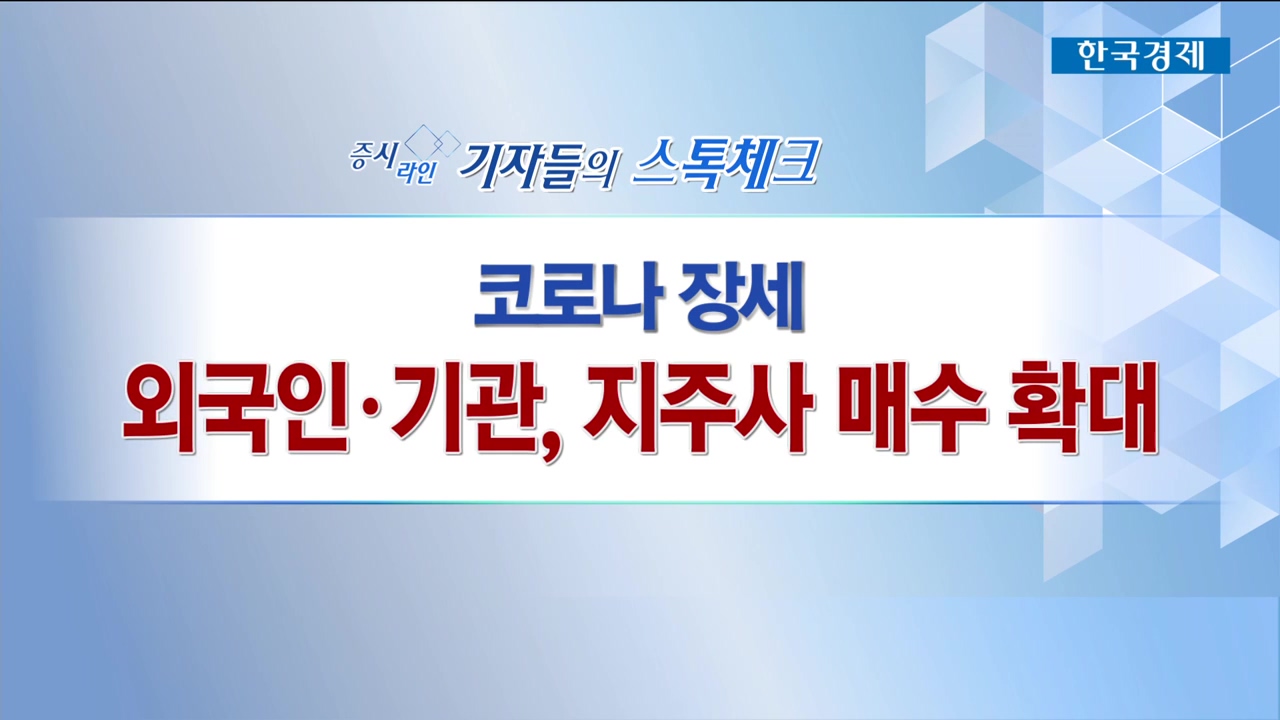 한국경제

증시라인 기자들의 스톡체크

코로나 장세
외국인·기관, 지주사 매수 확대